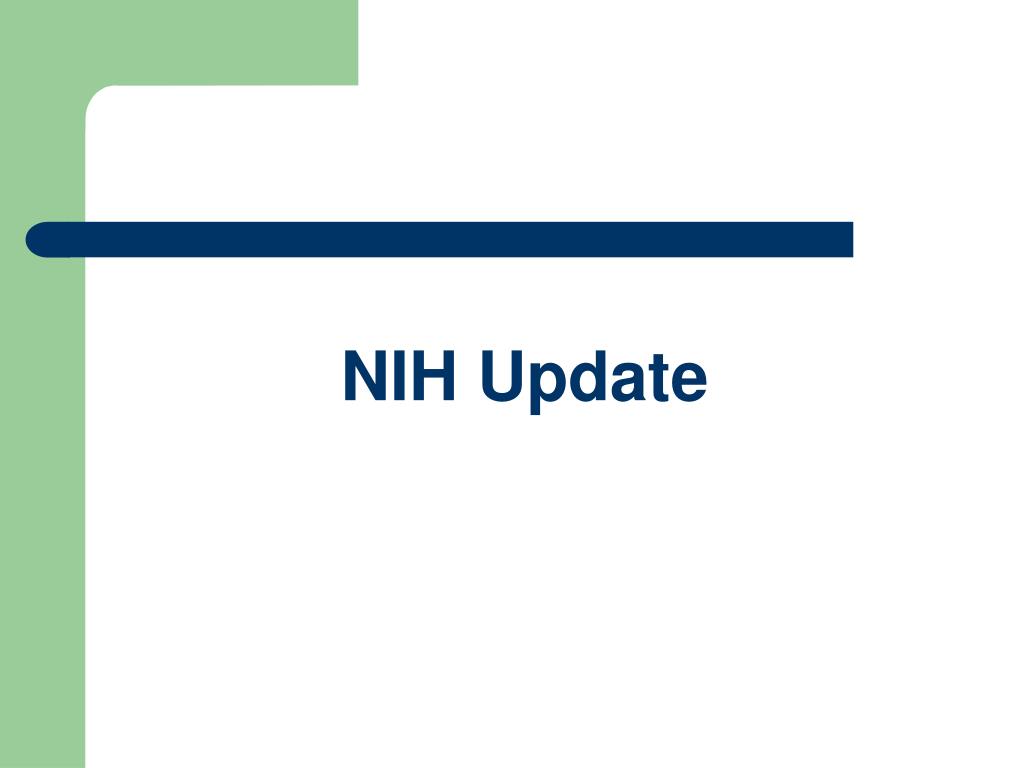 NIH Update